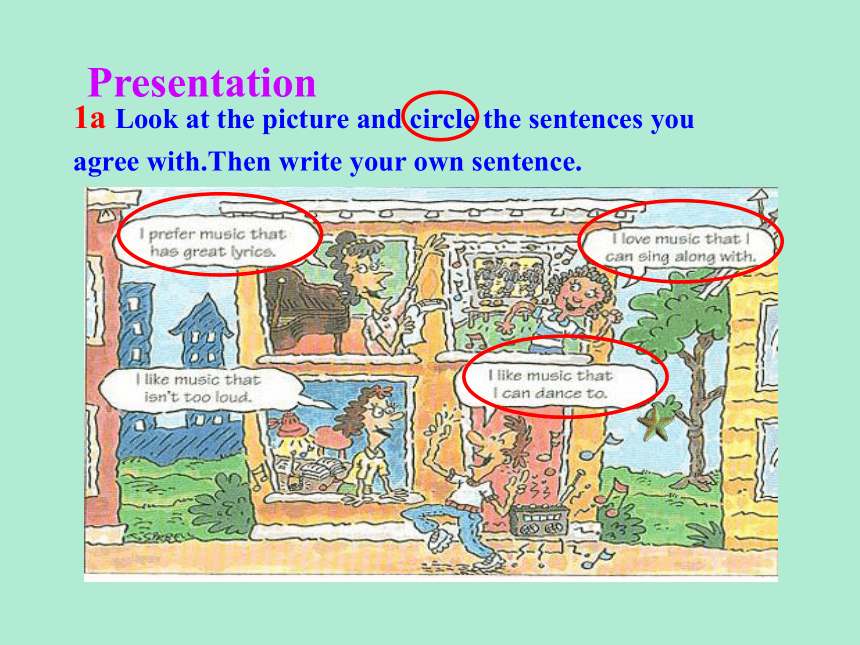 Presentation

1a Look at the picture and circle the sentences you agree with.Then write your own sentence.

I prefer music that has great lyrics.

I love music that I can sing along with.

I like music that isn't too loud.

I like music that I can dance to.